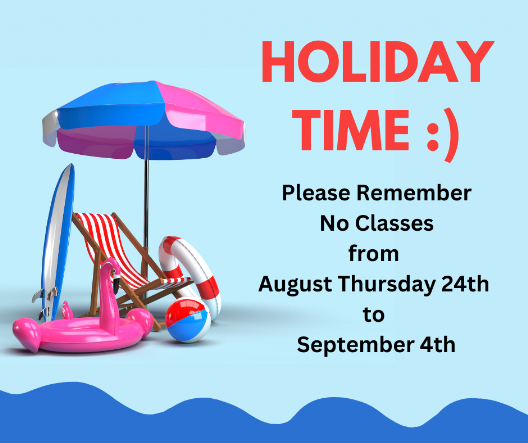 HOLIDAY TIME :)

Please Remember No Classes from August Thursday 24th to September 4th